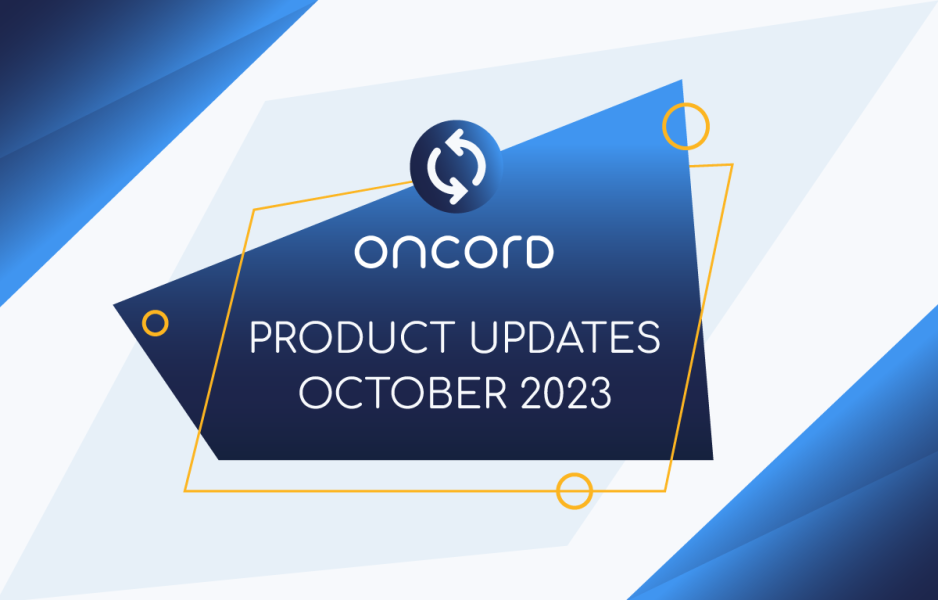 oncord

PRODUCT UPDATES
OCTOBER 2023